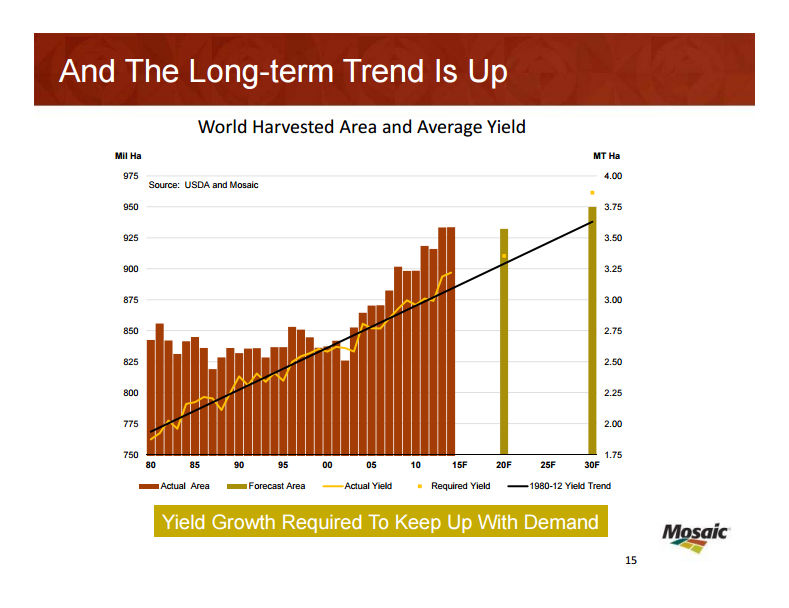 And The Long-term Trend Is Up

World Harvested Area and Average Yield

Mil Ha

MT Ha

Source: USDA and Mosaic

975
950
925
900
875
850
825
800
775
750

4.00
3.75
3.50
3.25
3.00
2.75
2.50
2.25
2.00
1.75

80 85 90 95 00 05 10 15F 20F 25F 30F

Actual Area
Forecast Area
Actual Yield
Required Yield
1980-12 Yield Trend

Yield Growth Required To Keep Up With Demand

Mosaic

15